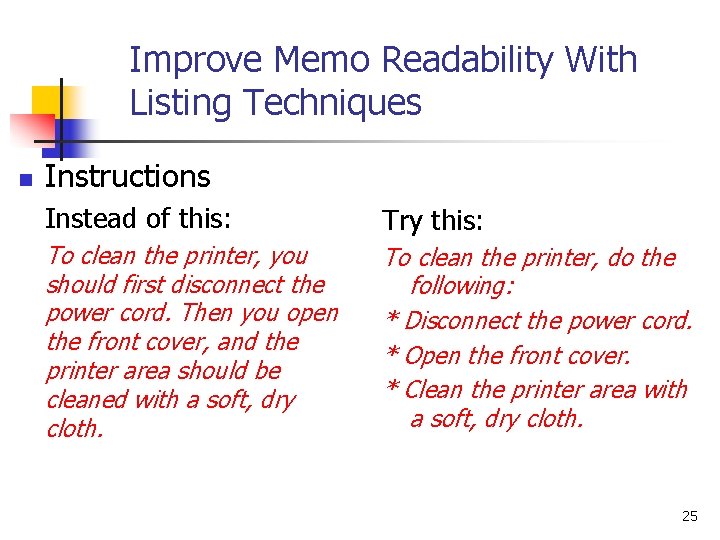 Improve Memo Readability With Listing Techniques

Instructions

Instead of this:

To clean the printer, you should first disconnect the power cord. Then you open the front cover, and the printer area should be cleaned with a soft, dry cloth.

Try this:

To clean the printer, do the following:

* Disconnect the power cord.

* Open the front cover.

* Clean the printer area with a soft, dry cloth.

25